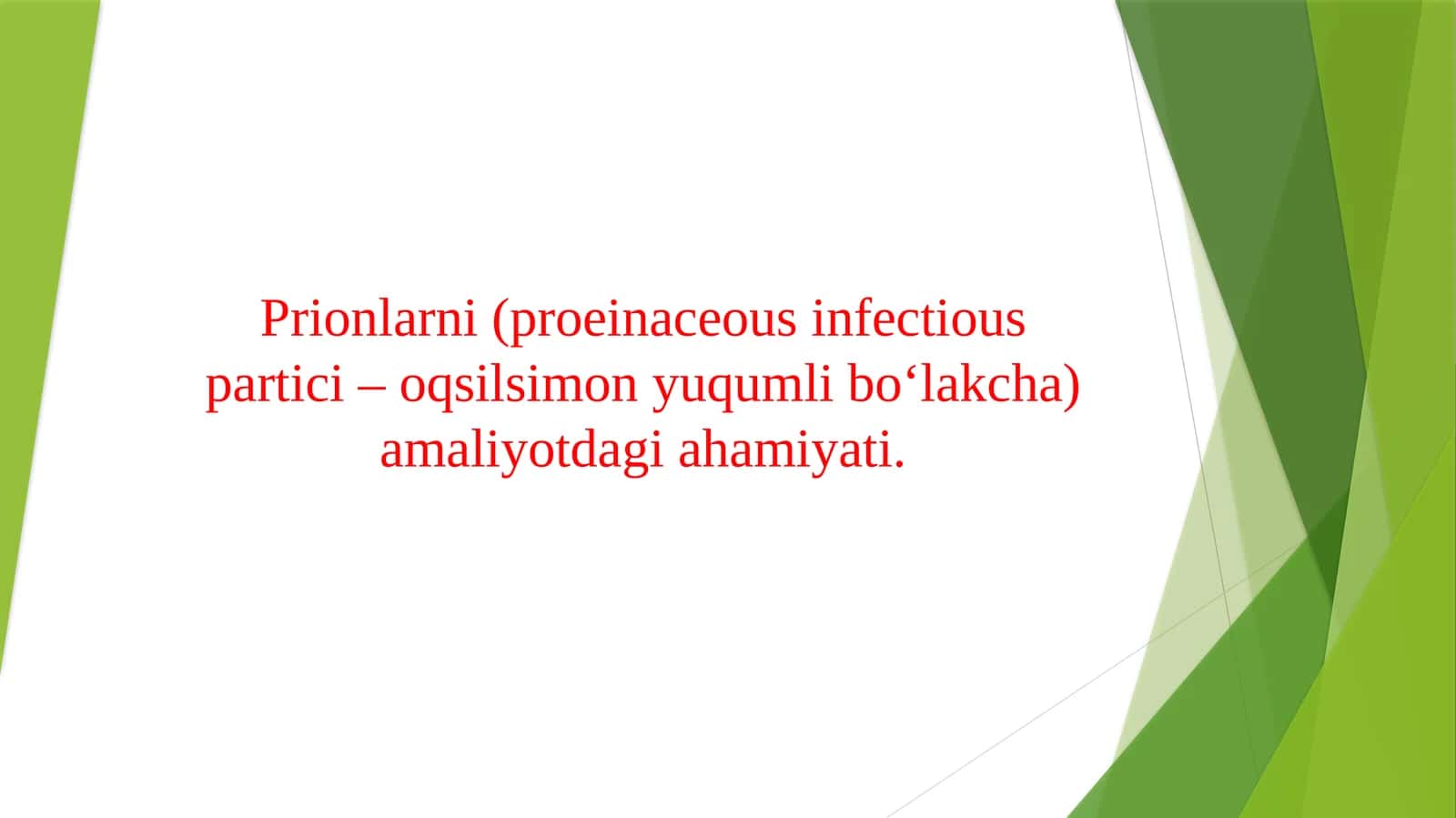 Prionlarni (proeinaceous infectious partici – oqsilsimon yuqumli bo‘lakcha) amaliyotdagi ahamiyati.